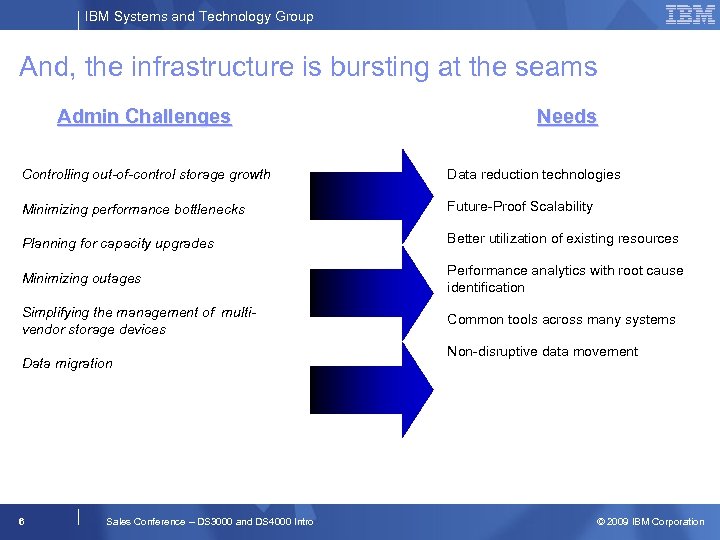 IBM Systems and Technology Group

IBM

And, the infrastructure is bursting at the seams

Admin Challenges

Controlling out-of-control storage growth

Minimizing performance bottlenecks

Planning for capacity upgrades

Minimizing outages

Simplifying the management of multi-vendor storage devices

Data migration

Needs

Data reduction technologies

Future-Proof Scalability

Better utilization of existing resources

Performance analytics with root cause identification

Common tools across many systems

Non-disruptive data movement

6

Sales Conference – DS3000 and DS4000 Intro

© 2009 IBM Corporation